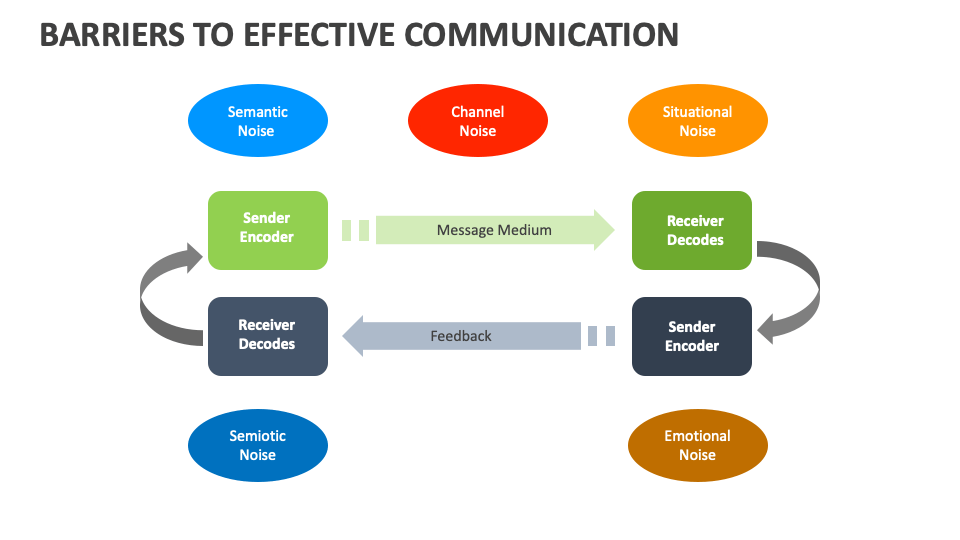 BARRIERS TO EFFECTIVE COMMUNICATION

Semantic Noise

Channel Noise

Situational Noise

Sender Encoder

Message Medium

Receiver Decodes

Receiver Decodes

Feedback

Sender Encoder

Semiotic Noise

Emotional Noise